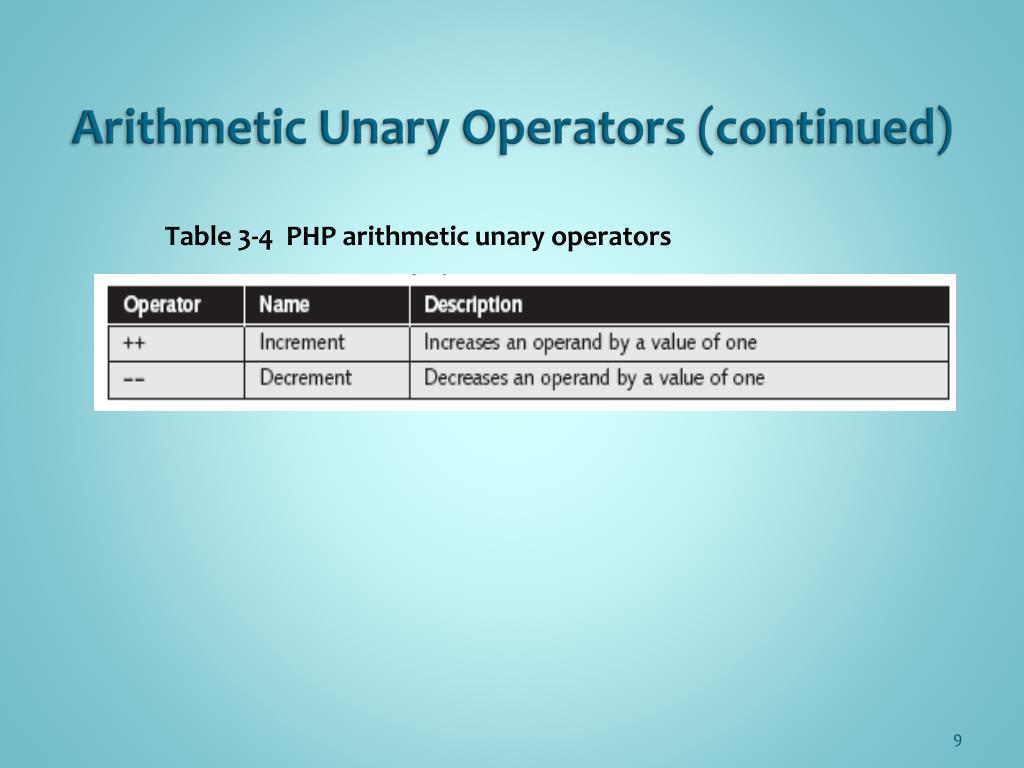 Arithmetic Unary Operators (continued)

Table 3-4 PHP arithmetic unary operators

| Operator | Name | Description |
|---|---|---|
| ++ | Increment | Increases an operand by a value of one |
| -- | Decrement | Decreases an operand by a value of one |

9